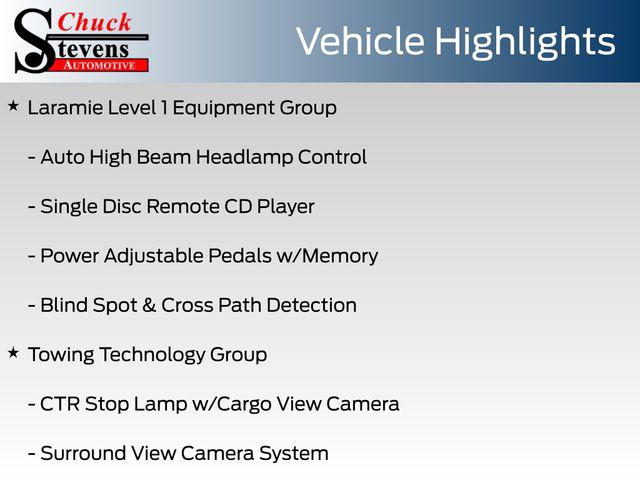 Chuck
Stevens
AUTOMOTIVE

Vehicle Highlights

★ Laramie Level 1 Equipment Group

- Auto High Beam Headlamp Control

- Single Disc Remote CD Player

- Power Adjustable Pedals w/Memory

- Blind Spot & Cross Path Detection

★ Towing Technology Group

- CTR Stop Lamp w/Cargo View Camera

- Surround View Camera System